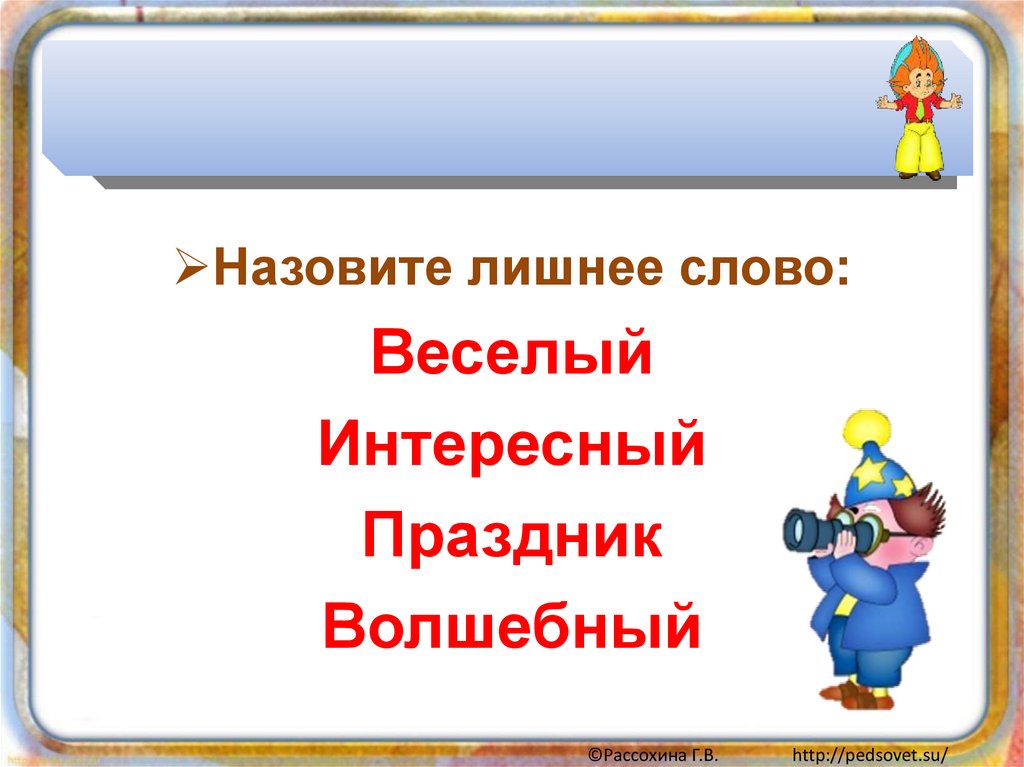 ➢Назовите лишнее слово:

Веселый

Интересный

Праздник

Волшебный

©Рассохина Г.В. http://pedsovet.su/